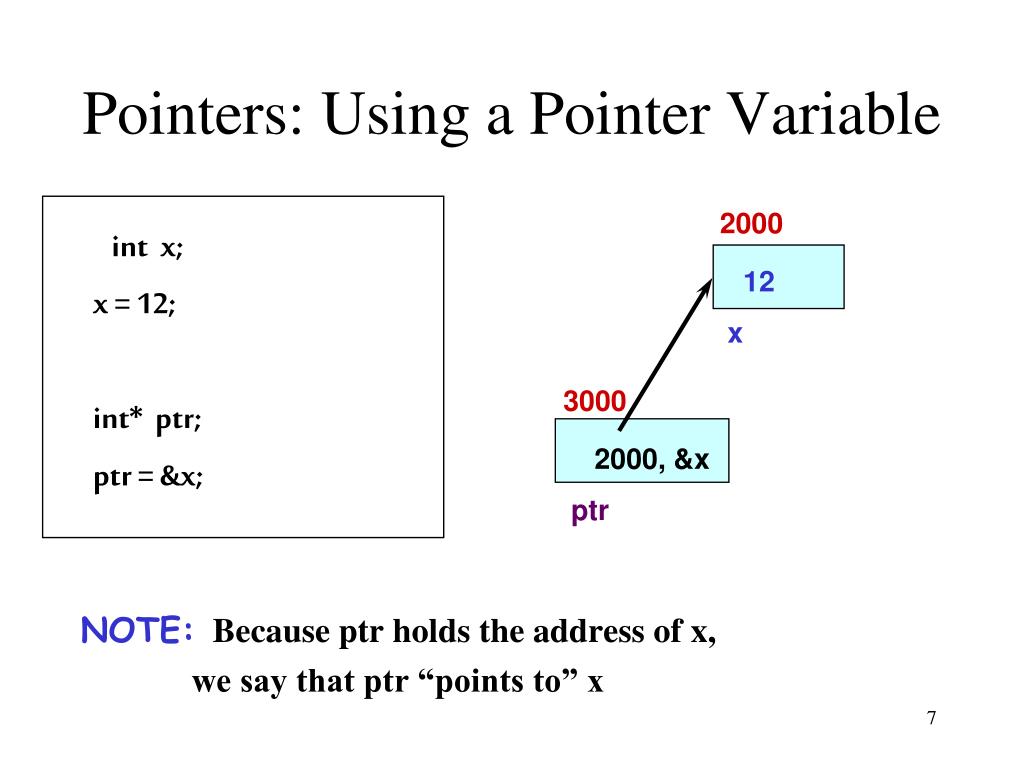 Pointers: Using a Pointer Variable

int x;

x = 12;

int* ptr;

ptr = &x;

2000

12

x

3000

2000, &x

ptr

NOTE: Because ptr holds the address of x, we say that ptr “points to” x

7